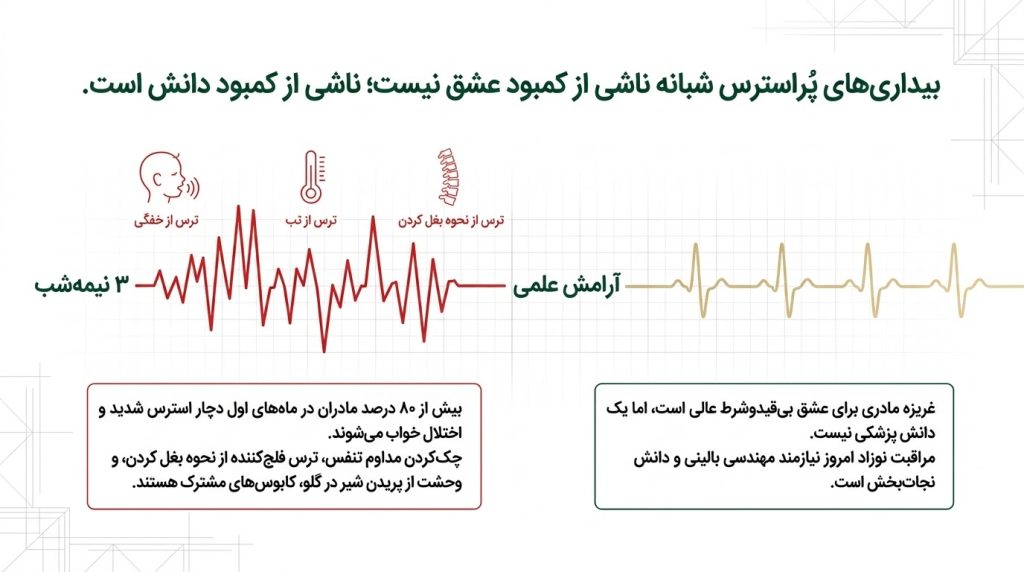 بیداری‌های پُراسترس شبانه ناشی از کمبود عشق نیست؛ ناشی از کمبود دانش است.

ترس از نحوه بغل کردن

ترس از تب

ترس از خفگی

آرامش علمی

۳ نیمه‌شب

غریزه مادری برای عشق بی‌قیدوشرط عالی است، اما یک دانش پزشکی نیست.
مراقبت نوزاد امروز نیازمند مهندسی بالینی و دانش نجات‌بخش است.

بیش از ۸۰ درصد مادران در ماه‌های اول دچار استرس شدید و اختلال خواب می‌شوند.
چک‌کردن مداوم تنفس، ترس فلج‌کننده از نحوه بغل کردن، و وحشت از پریدن شیر در گلو، کابوس‌های مشترک هستند.